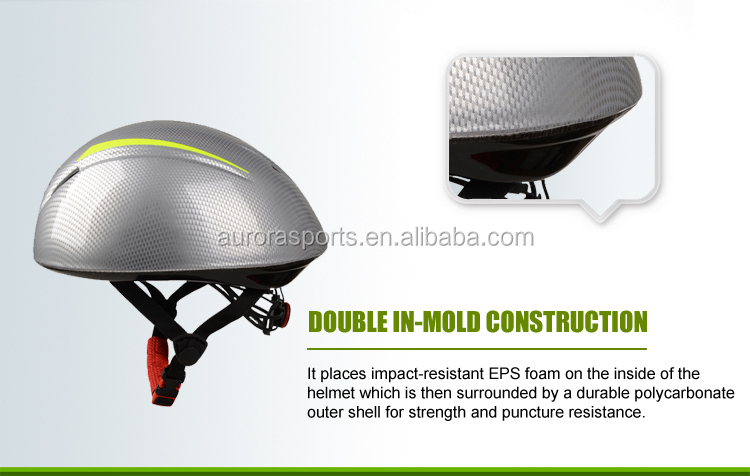 aurorasports.en.alibaba.com

DOUBLE IN-MOLD CONSTRUCTION

It places impact-resistant EPS foam on the inside of the helmet which is then surrounded by a durable polycarbonate outer shell for strength and puncture resistance.